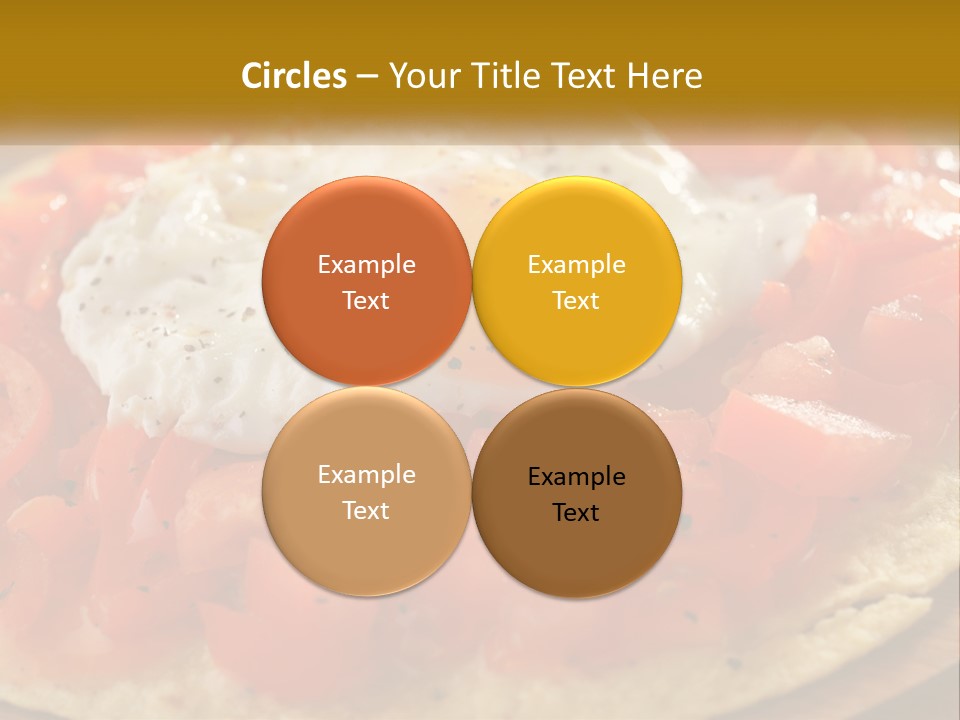 Circles – Your Title Text Here

Example Text

Example Text

Example Text

Example Text